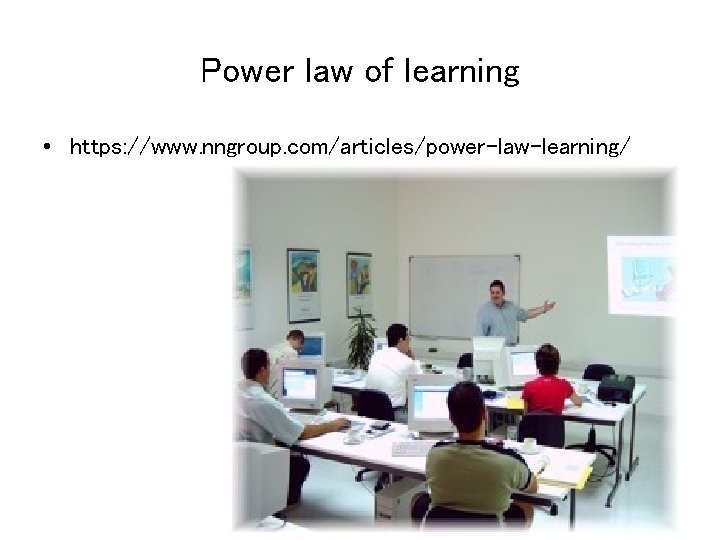 Power law of learning

• https://www.nngroup.com/articles/power-law-learning/